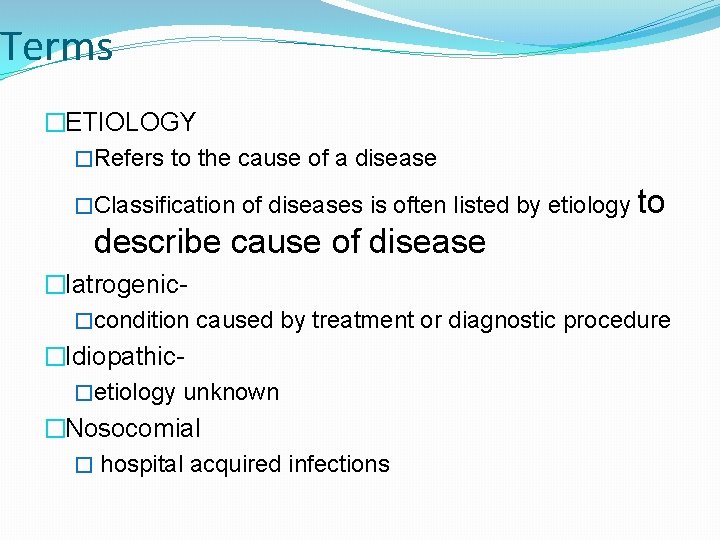 Terms

□ETIOLOGY

□Refers to the cause of a disease

□Classification of diseases is often listed by etiology to describe cause of disease

□Iatrogenic-

□condition caused by treatment or diagnostic procedure

□Idiopathic-

□etiology unknown

□Nosocomial

□ hospital acquired infections